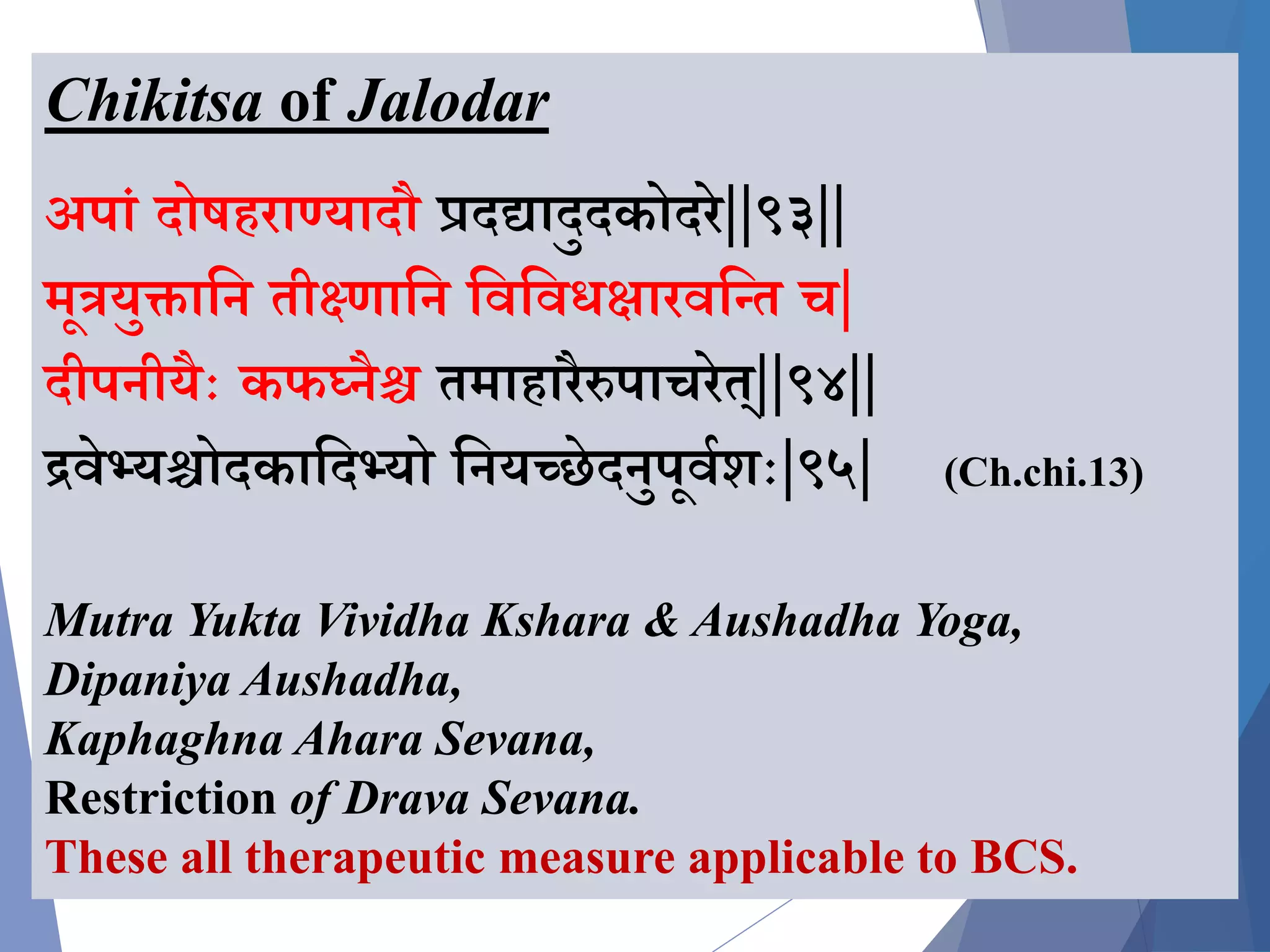 Chikitsa of Jalodar

अपां दोषहराण्यादौ प्रदद्यादुदकोदरे||९३||
मूत्रयुक्तानि तीक्ष्णानि विविधक्षारवन्ति च|
दीपनीयैः कफघ्नैश्च तमाहारैरुपाचरेत्||९४||
द्रवेभ्यश्चोदकादिभ्यो नियच्छेदनुपूर्वशः|९५| (Ch.chi.13)

Mutra Yukta Vividha Kshara & Aushadha Yoga,
Dipaniya Aushadha,
Kaphaghna Ahara Sevana,
Restriction of Drava Sevana.
These all therapeutic measure applicable to BCS.